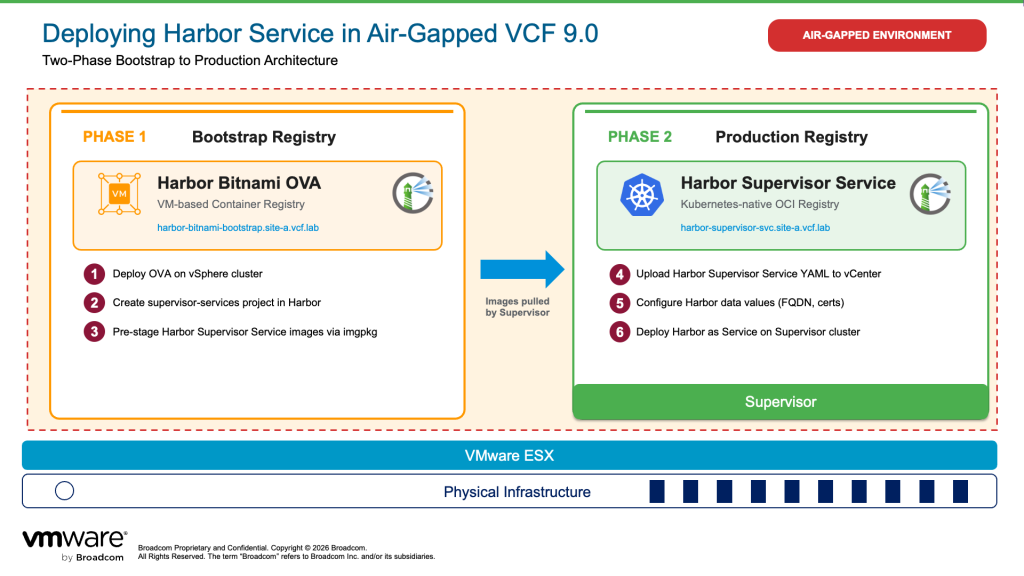 Deploying Harbor Service in Air-Gapped VCF 9.0

Two-Phase Bootstrap to Production Architecture

AIR-GAPPED ENVIRONMENT

PHASE 1 Bootstrap Registry

VM

Harbor Bitnami OVA

VM-based Container Registry

harbor-bitnami-bootstrap.site-a.vcf.lab

1 Deploy OVA on vSphere cluster

2 Create supervisor-services project in Harbor

3 Pre-stage Harbor Supervisor Service images via imgpkg

Images pulled by Supervisor

PHASE 2 Production Registry

Harbor Supervisor Service

Kubernetes-native OCI Registry

harbor-supervisor-svc.site-a.vcf.lab

4 Upload Harbor Supervisor Service YAML to vCenter

5 Configure Harbor data values (FQDN, certs)

6 Deploy Harbor as Service on Supervisor cluster

Supervisor

VMware ESX

Physical Infrastructure

vmware by Broadcom

Broadcom Proprietary and Confidential. Copyright © 2026 Broadcom. All Rights Reserved. The term "Broadcom" refers to Broadcom Inc. and/or its subsidiaries.